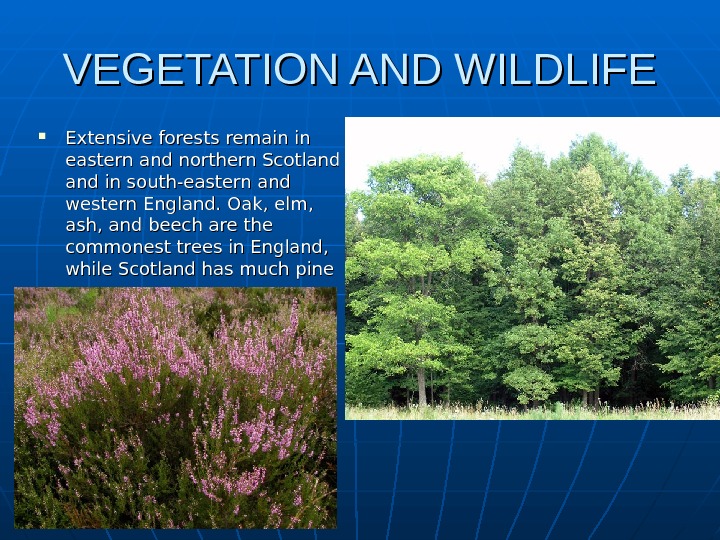 VEGETATION AND WILDLIFE

▪ Extensive forests remain in eastern and northern Scotland and in south-eastern and western England. Oak, elm, ash, and beech are the commonest trees in England, while Scotland has much pine